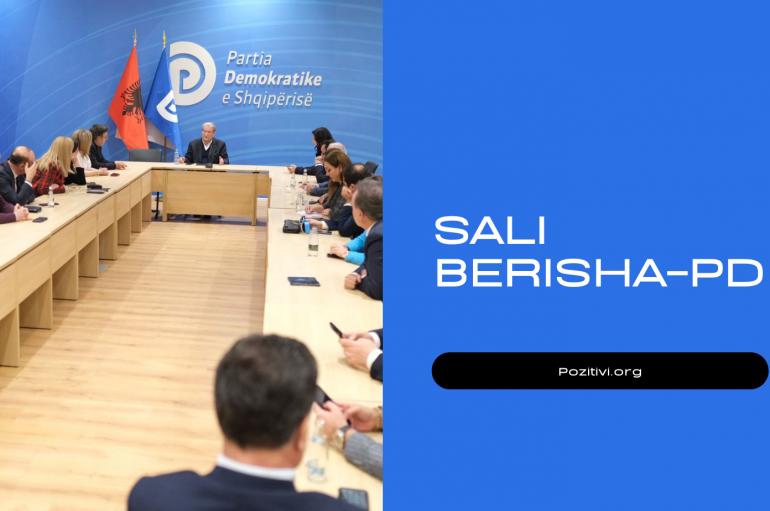 Partia
Demokratike
e Shqipërisë

SALI
BERISHA-PD

Pozitivi.org